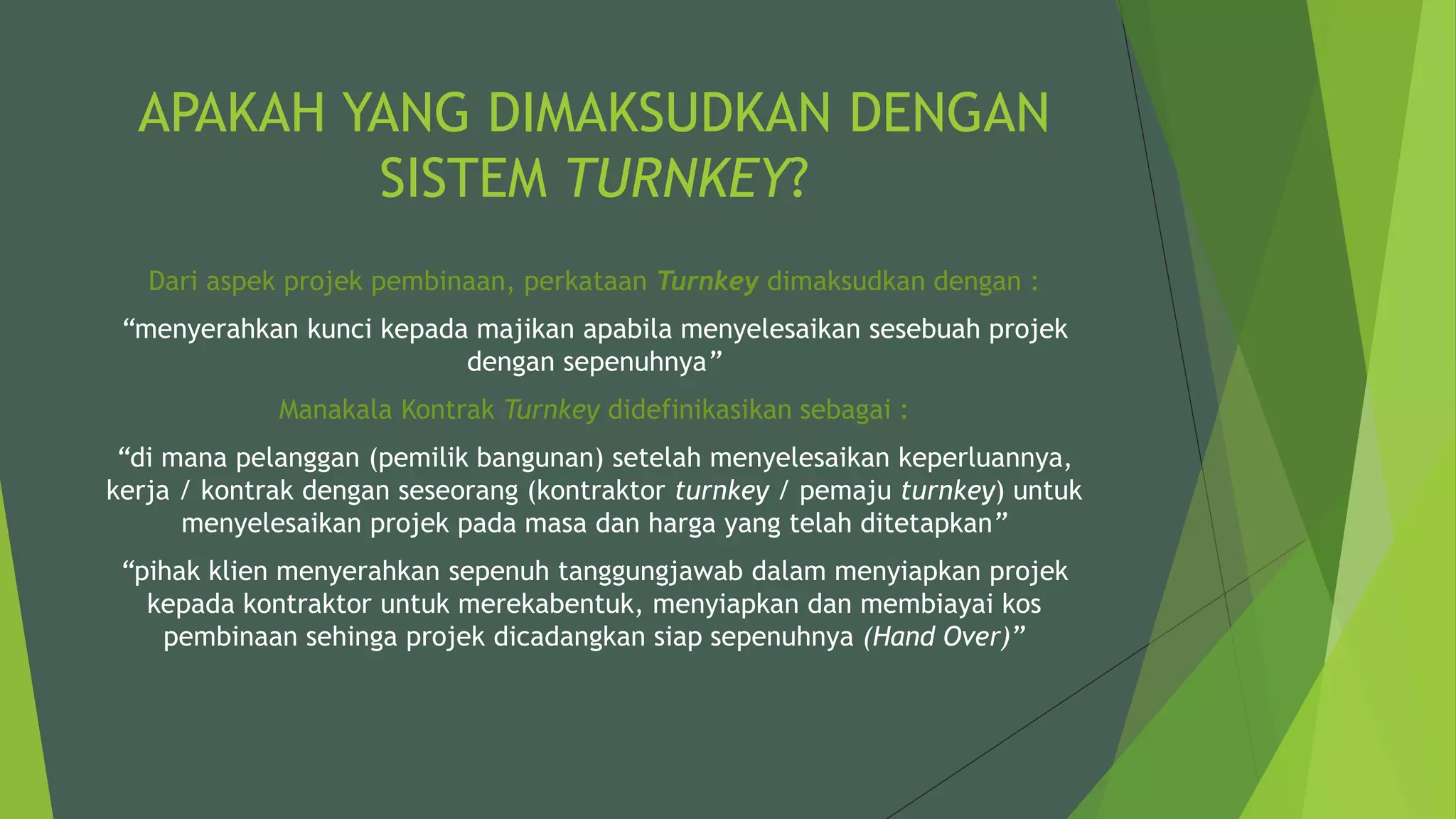 APAKAH YANG DIMAKSUDKAN DENGAN SISTEM TURNKEY?

Dari aspek projek pembinaan, perkataan Turnkey dimaksudkan dengan :

“menyerahkan kunci kepada majikan apabila menyelesaikan sesebuah projek dengan sepenuhnya”

Manakala Kontrak Turnkey didefinikasikan sebagai :

“di mana pelanggan (pemilik bangunan) setelah menyelesaikan keperluannya, kerja / kontrak dengan seseorang (kontraktor turnkey / pemaju turnkey) untuk menyelesaikan projek pada masa dan harga yang telah ditetapkan”

“pihak klien menyerahkan sepenuh tanggungjawab dalam menyiapkan projek kepada kontraktor untuk merekabentuk, menyiapkan dan membiayai kos pembinaan sehinga projek dicadangkan siap sepenuhnya (Hand Over)”